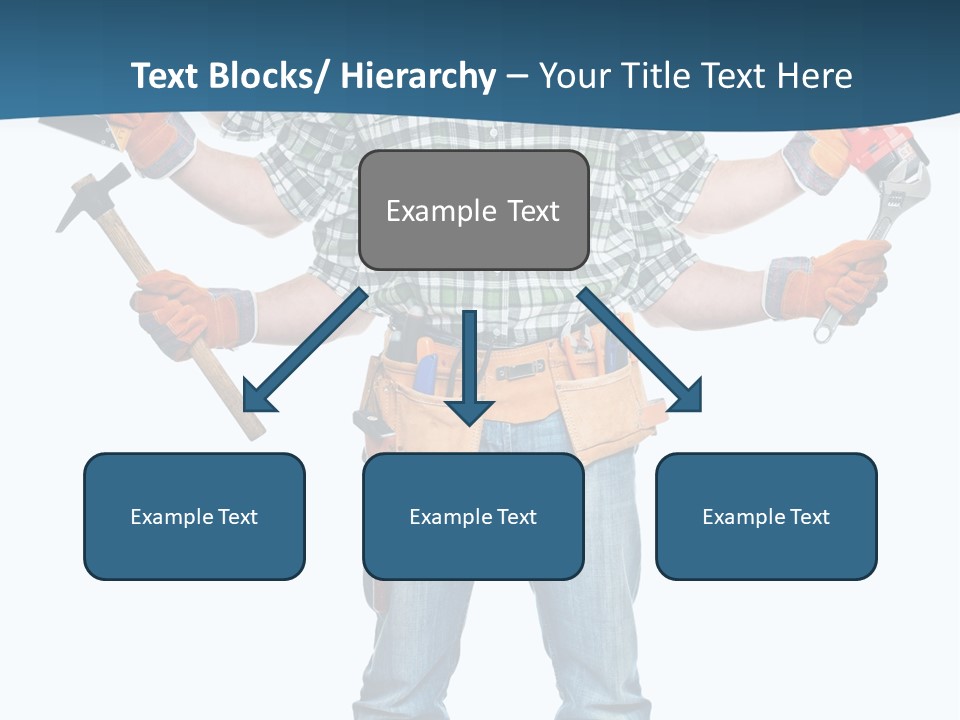 Text Blocks/ Hierarchy – Your Title Text Here

Example Text

Example Text

Example Text

Example Text